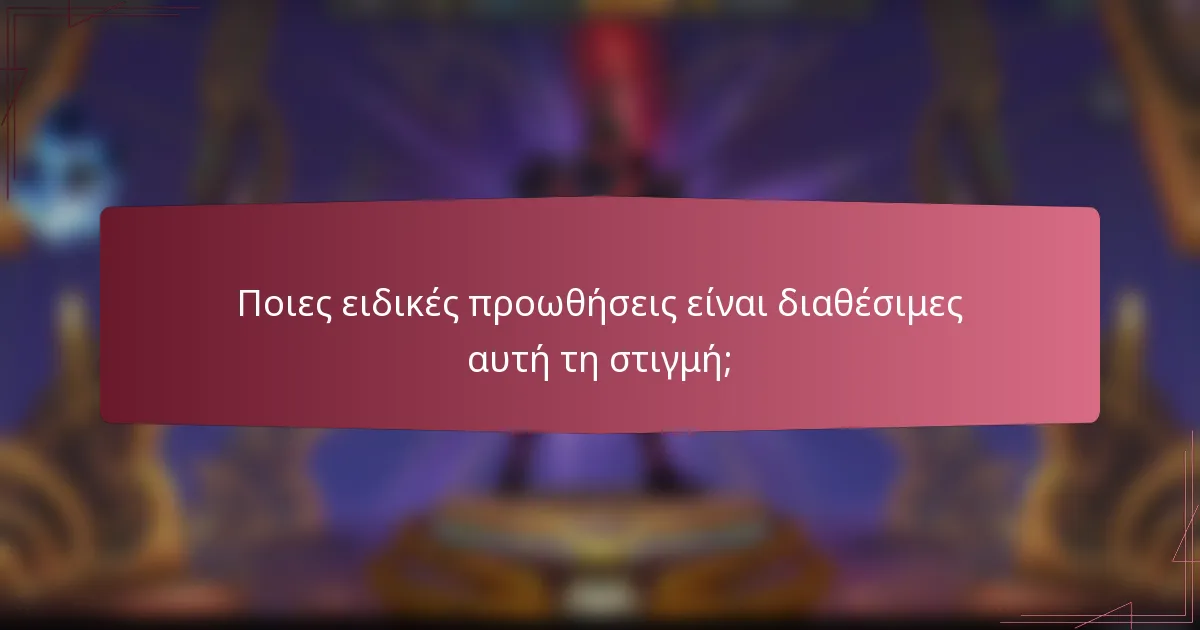 Ποιες ειδικές προωθήσεις είναι διαθέσιμες αυτή τη στιγμή;